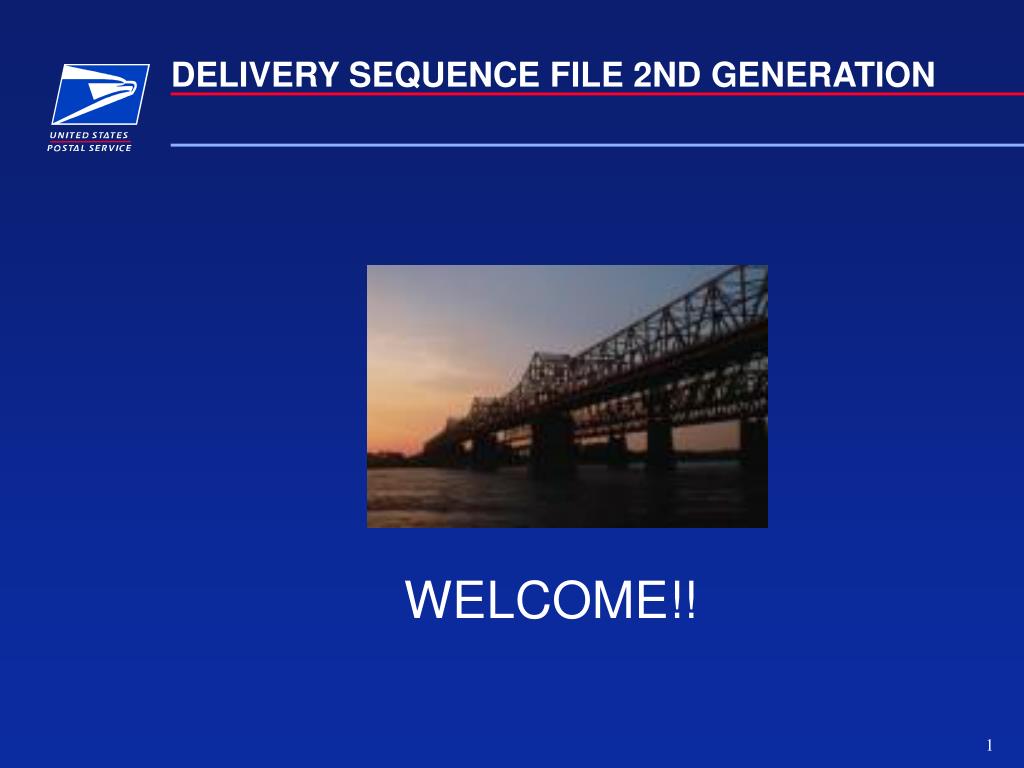 UNITED STATES POSTAL SERVICE

DELIVERY SEQUENCE FILE 2ND GENERATION

WELCOME!!

1